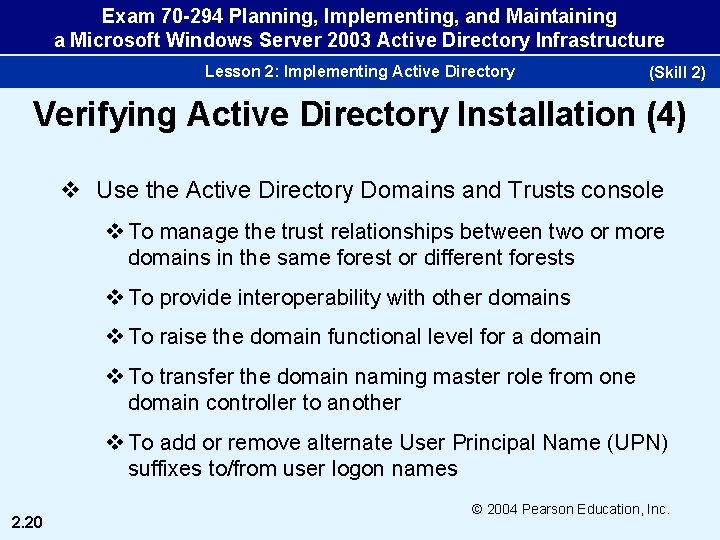 Exam 70-294 Planning, Implementing, and Maintaining a Microsoft Windows Server 2003 Active Directory Infrastructure

Lesson 2: Implementing Active Directory

(Skill 2)

Verifying Active Directory Installation (4)

❖ Use the Active Directory Domains and Trusts console

❖ To manage the trust relationships between two or more domains in the same forest or different forests

❖ To provide interoperability with other domains

❖ To raise the domain functional level for a domain

❖ To transfer the domain naming master role from one domain controller to another

❖ To add or remove alternate User Principal Name (UPN) suffixes to/from user logon names

© 2004 Pearson Education, Inc.

2.20